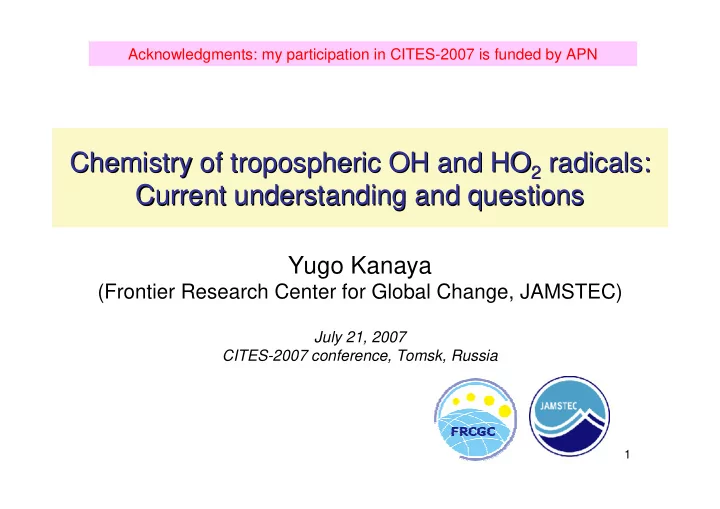 Acknowledgments: my participation in CITES-2007 is funded by APN

Chemistry of tropospheric OH and $HO_2$ radicals: Current understanding and questions

Yugo Kanaya
(Frontier Research Center for Global Change, JAMSTEC)

July 21, 2007
CITES-2007 conference, Tomsk, Russia

FRCGC

JAMSTEC

1